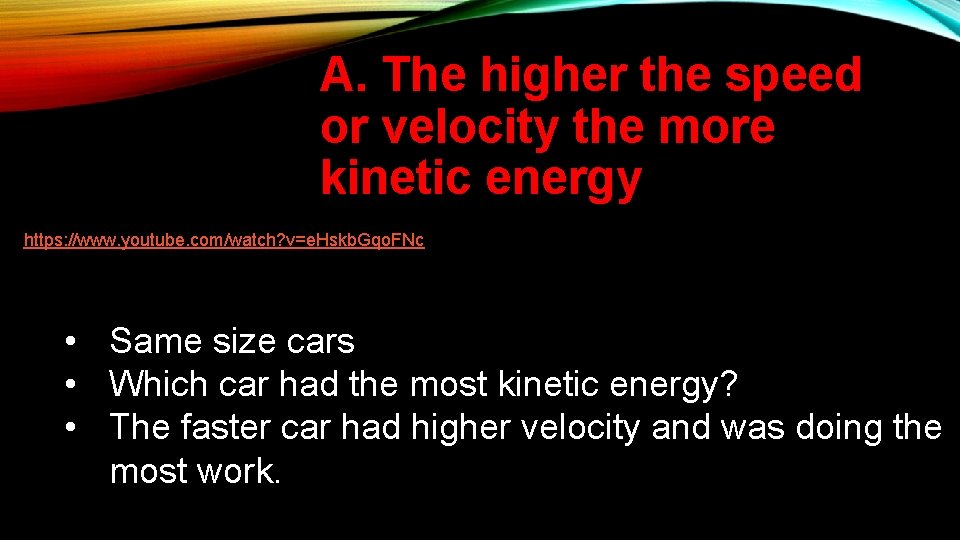 A. The higher the speed or velocity the more kinetic energy

https://www.youtube.com/watch?v=eHskbGqoFNc

• Same size cars
• Which car had the most kinetic energy?
• The faster car had higher velocity and was doing the most work.